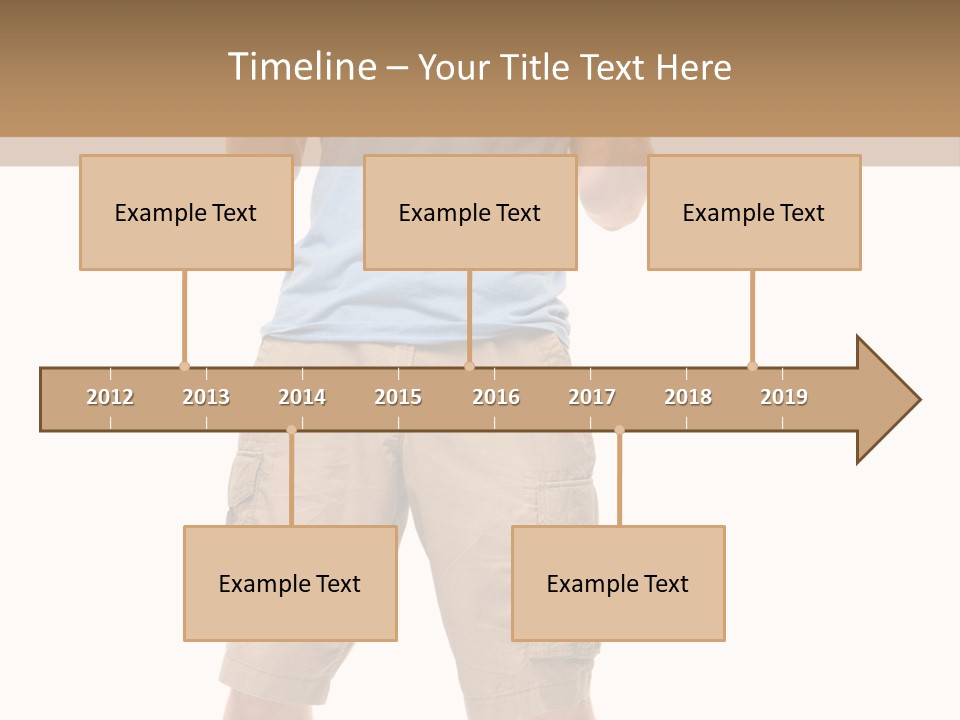 Timeline – Your Title Text Here

Example Text

Example Text

Example Text

2012 2013 2014 2015 2016 2017 2018 2019

Example Text

Example Text